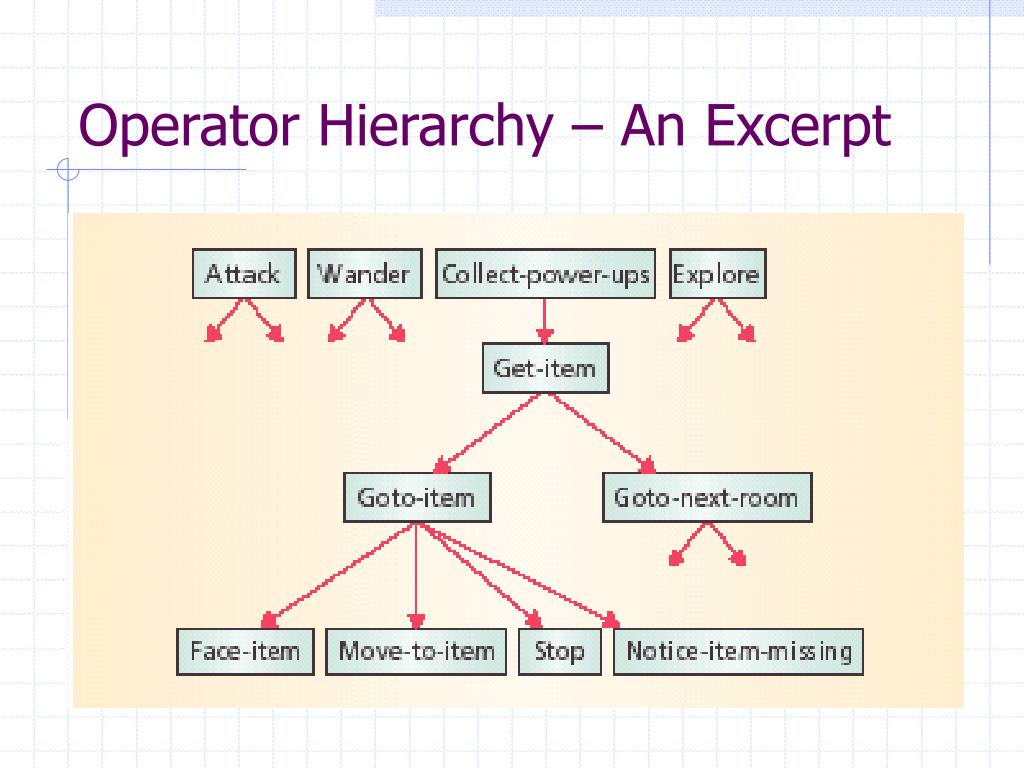 Operator Hierarchy – An Excerpt

Attack
Wander
Collect-power-ups
Explore
Get-item
Goto-item
Goto-next-room
Face-item
Move-to-item
Stop
Notice-item-missing